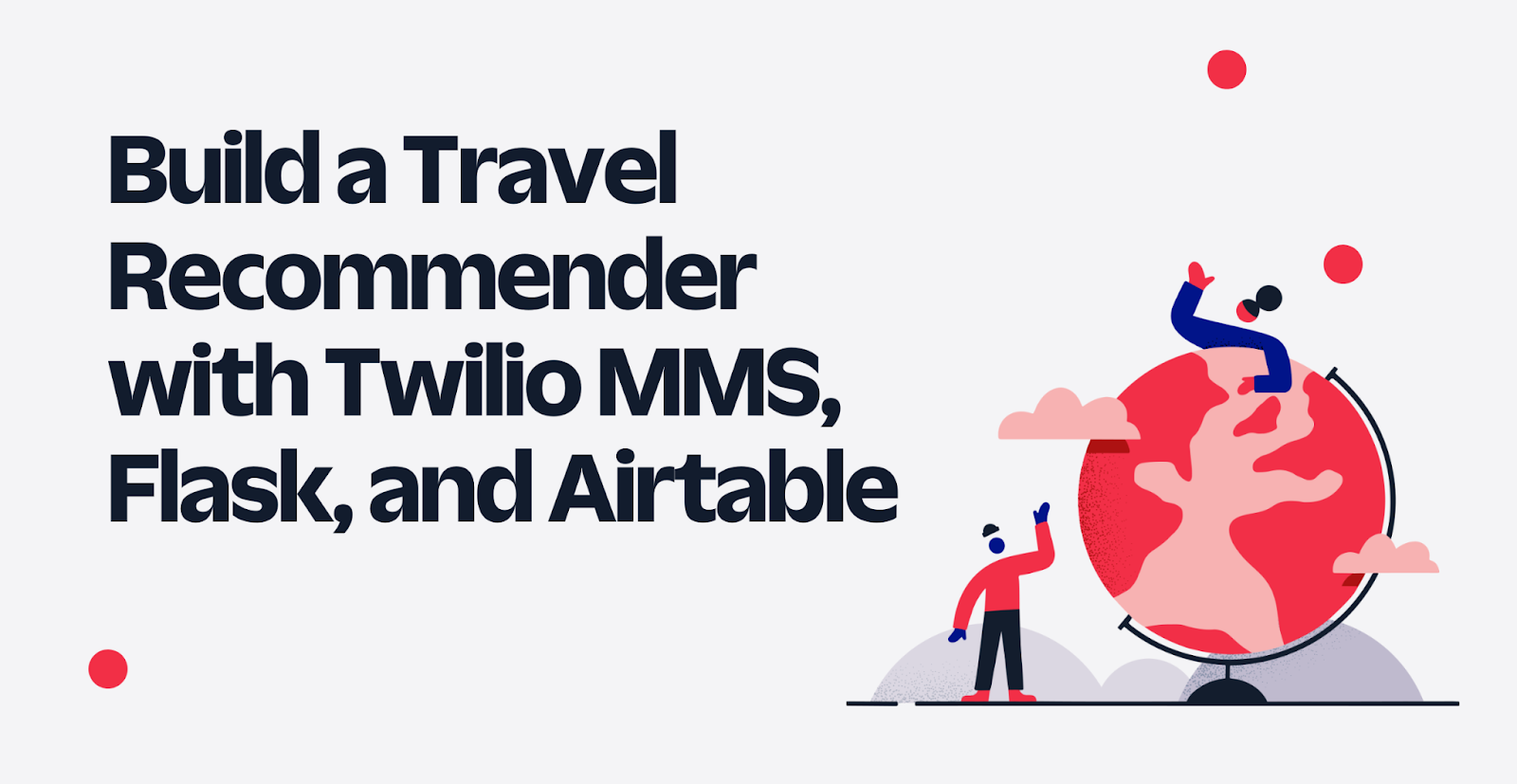 Build a Travel Recommender with Twilio MMS, Flask, and Airtable